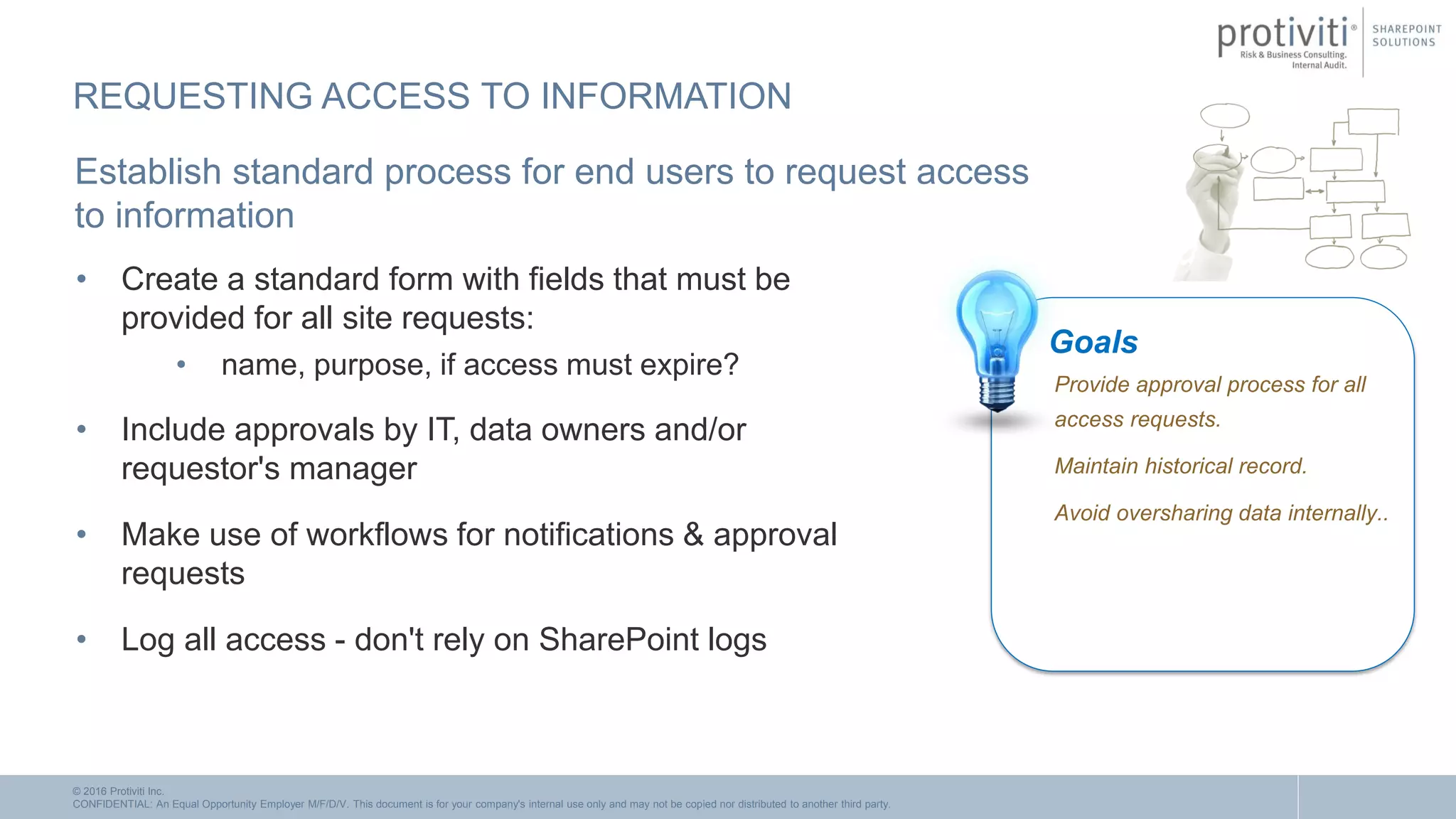 protiviti®
Risk & Business Consulting.
Internal Audit.
SHAREPOINT SOLUTIONS

REQUESTING ACCESS TO INFORMATION

Establish standard process for end users to request access to information

• Create a standard form with fields that must be provided for all site requests:
  • name, purpose, if access must expire?
• Include approvals by IT, data owners and/or requestor's manager
• Make use of workflows for notifications & approval requests
• Log all access - don't rely on SharePoint logs

Goals
Provide approval process for all access requests.
Maintain historical record.
Avoid oversharing data internally..

© 2016 Protiviti Inc.
CONFIDENTIAL: An Equal Opportunity Employer M/F/D/V. This document is for your company's internal use only and may not be copied nor distributed to another third party.